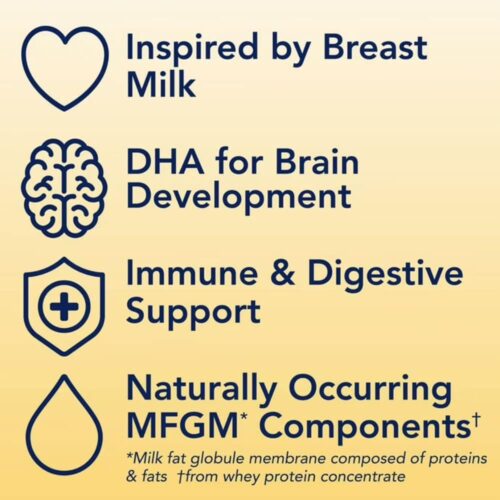 Inspired by Breast Milk

DHA for Brain Development

Immune & Digestive Support

Naturally Occurring MFGM* Components†

*Milk fat globule membrane composed of proteins & fats †from whey protein concentrate